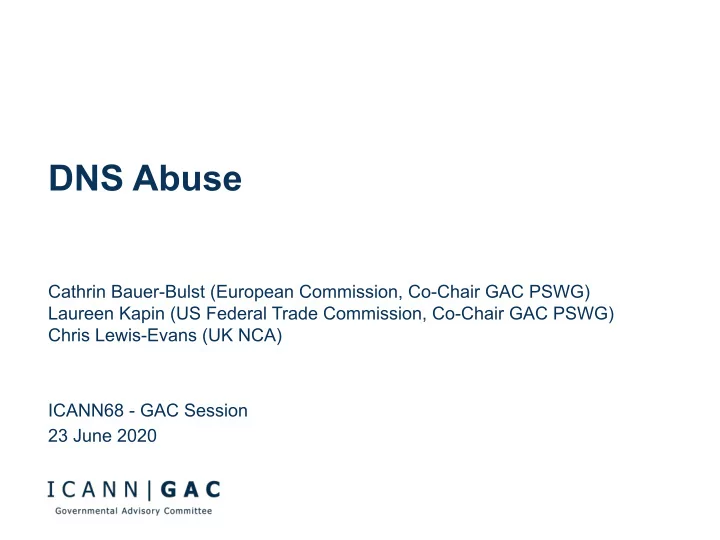 DNS Abuse

Cathrin Bauer-Bulst (European Commission, Co-Chair GAC PSWG)
Laureen Kapin (US Federal Trade Commission, Co-Chair GAC PSWG)
Chris Lewis-Evans (UK NCA)

ICANN68 - GAC Session
23 June 2020

ICANN | GAC
Governmental Advisory Committee